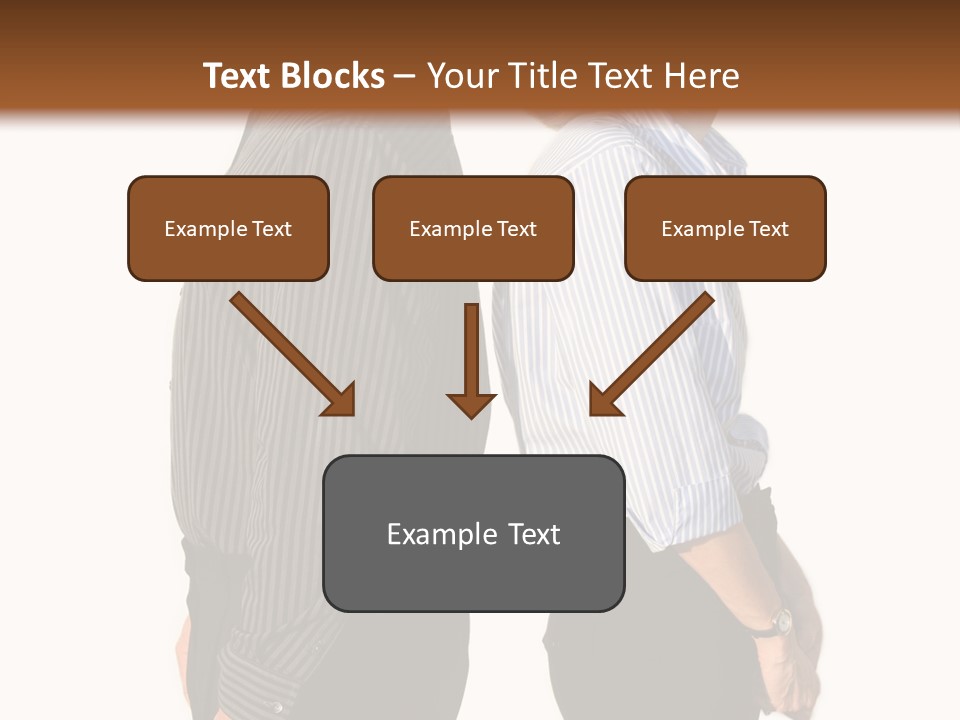 Text Blocks – Your Title Text Here

Example Text

Example Text

Example Text

Example Text